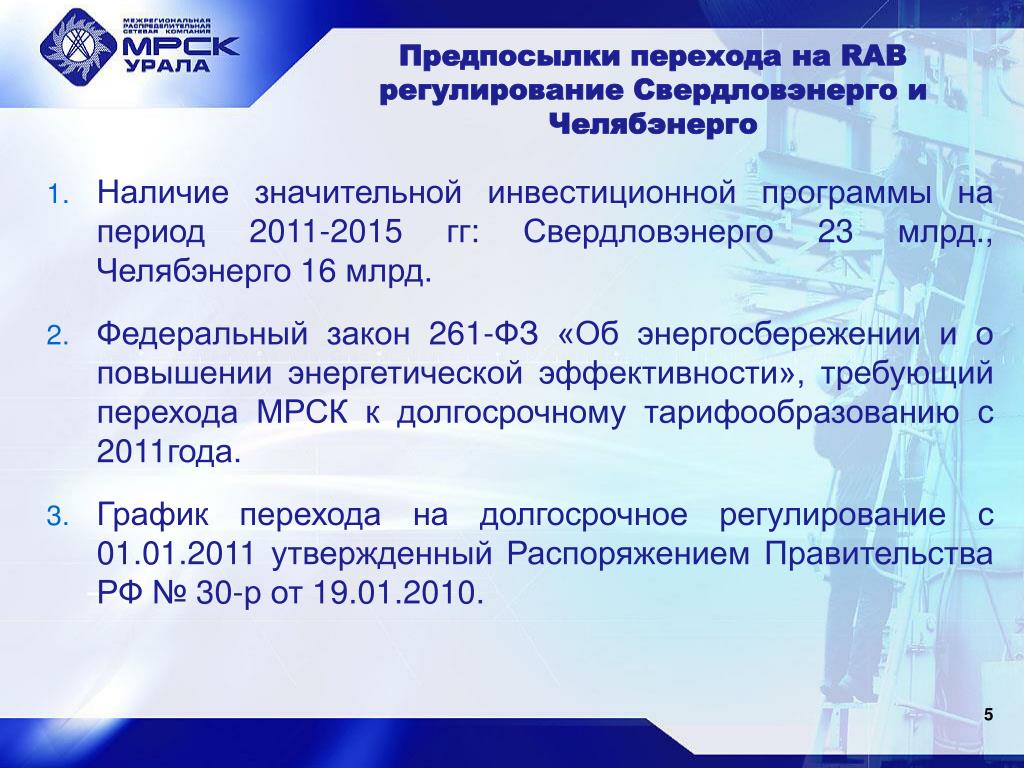 МЕЖРЕГИОНАЛЬНАЯ РАСПРЕДЕЛИТЕЛЬНАЯ СЕТЕВАЯ КОМПАНИЯ
МРСК УРАЛА

Предпосылки перехода на RAB регулирование Свердловэнерго и Челябэнерго

1. Наличие значительной инвестиционной программы на период 2011-2015 гг: Свердловэнерго 23 млрд., Челябэнерго 16 млрд.

2. Федеральный закон 261-ФЗ «Об энергосбережении и о повышении энергетической эффективности», требующий перехода МРСК к долгосрочному тарифообразованию с 2011года.

3. График перехода на долгосрочное регулирование с 01.01.2011 утвержденный Распоряжением Правительства РФ № 30-р от 19.01.2010.

5